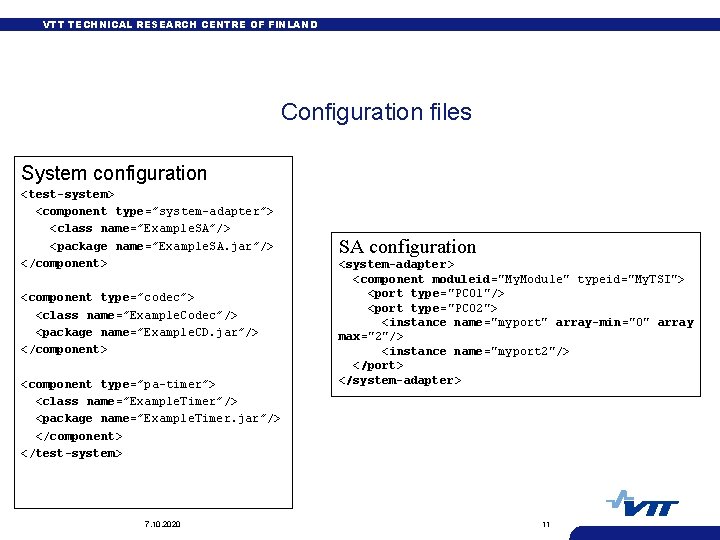 VTT TECHNICAL RESEARCH CENTRE OF FINLAND

Configuration files

System configuration
<test-system>
<component type="system-adapter">
<class name="ExampleSA"/>
<package name="ExampleSA.jar"/>
</component>

<component type="codec">
<class name="ExampleCodec"/>
<package name="ExampleCD.jar"/>
</component>

<component type="pa-timer">
<class name="ExampleTimer"/>
<package name="ExampleTimer.jar"/>
</component>
</test-system>

SA configuration
<system-adapter>
<component moduleid="MyModule" typeid="MyTSI">
<port type="PCO1"/>
<port type="PCO2">
<instance name="myport" array-min="0" array max="2"/>
<instance name="myport2"/>
</port>
</system-adapter>

7.10.2020

11

VTT